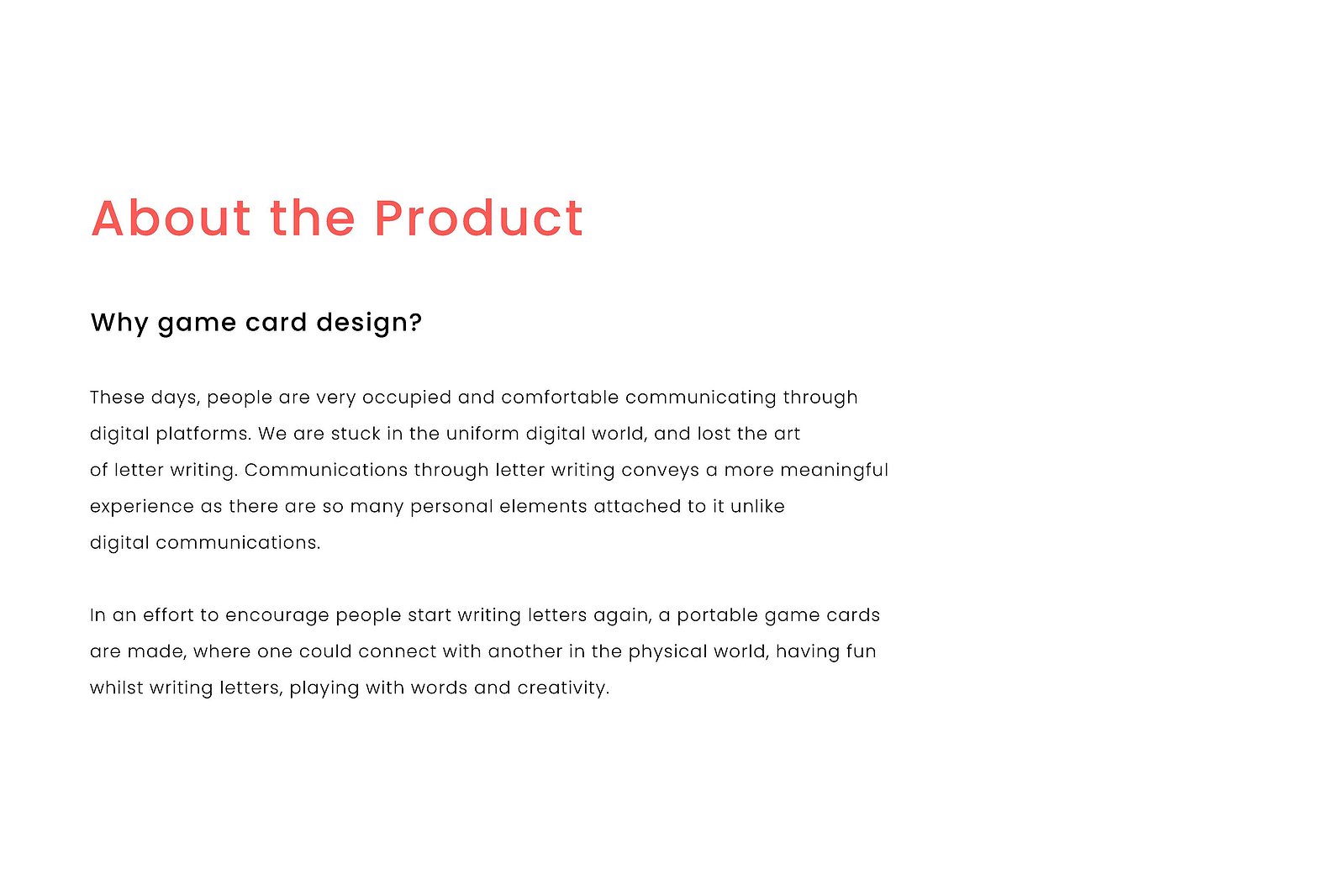 About the Product

Why game card design?

These days, people are very occupied and comfortable communicating through digital platforms. We are stuck in the uniform digital world, and lost the art of letter writing. Communications through letter writing conveys a more meaningful experience as there are so many personal elements attached to it unlike digital communications.

In an effort to encourage people start writing letters again, a portable game cards are made, where one could connect with another in the physical world, having fun whilst writing letters, playing with words and creativity.